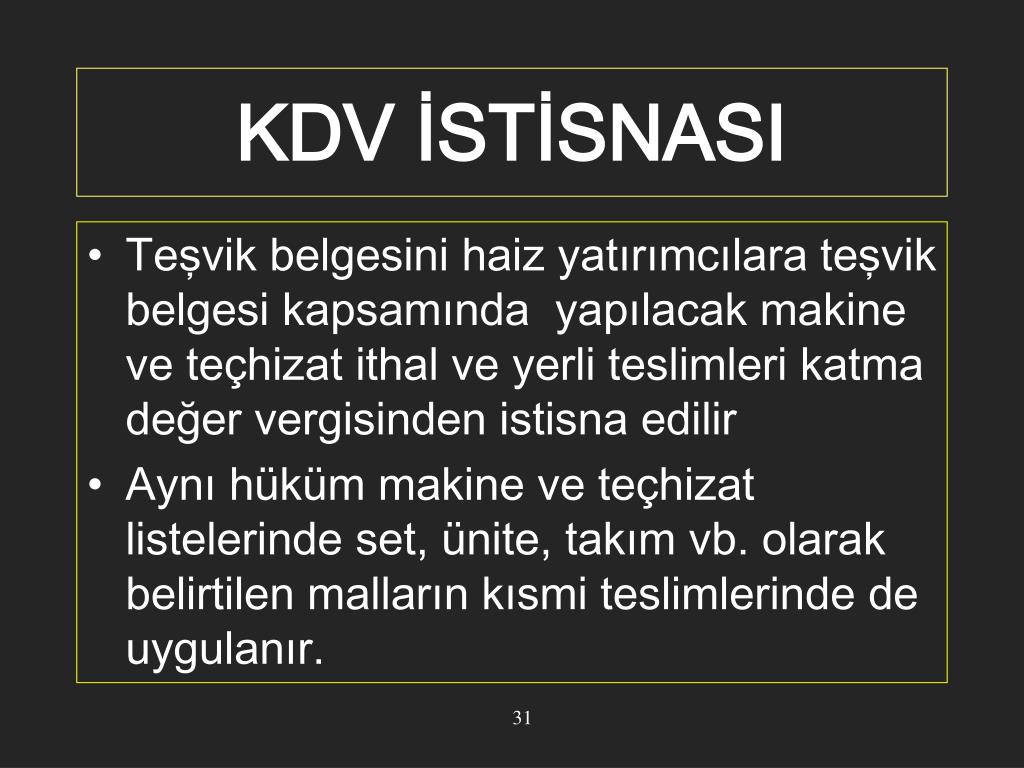 KDV İSTİSNASI

• Teşvik belgesini haiz yatırımcılara teşvik belgesi kapsamında  yapılacak makine ve teçhizat ithal ve yerli teslimleri katma değer vergisinden istisna edilir
• Aynı hüküm makine ve teçhizat listelerinde set, ünite, takım vb. olarak belirtilen malların kısmi teslimlerinde de uygulanır.

31